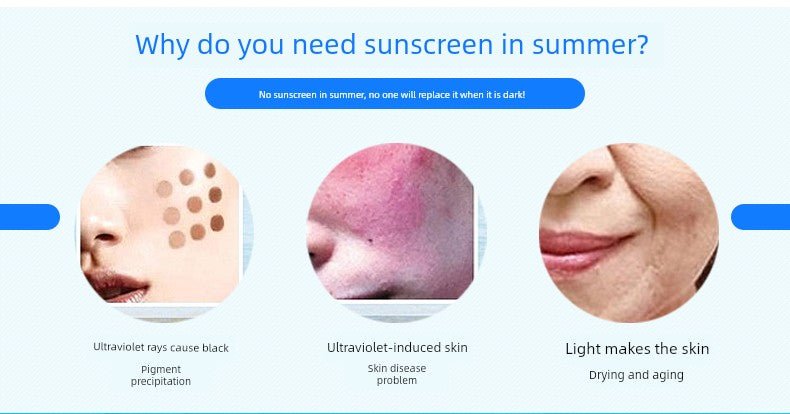 Why do you need sunscreen in summer?

No sunscreen in summer, no one will replace it when it is dark!

Ultraviolet rays cause black

Pigment precipitation

Ultraviolet-induced skin

Skin disease problem

Light makes the skin

Drying and aging